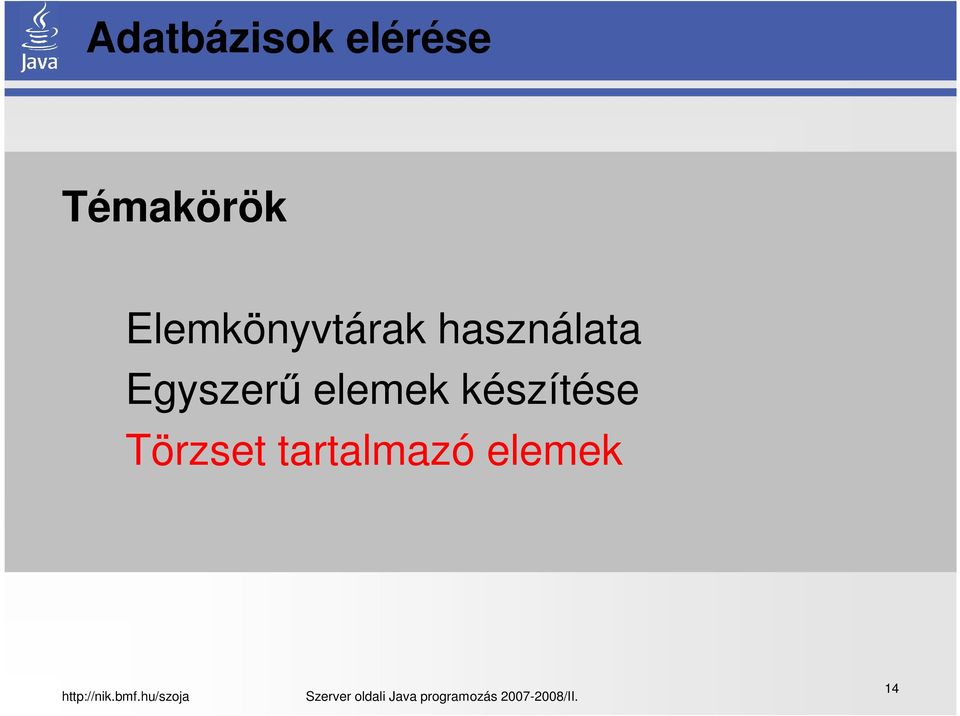 Java

Adatbázisok elérése

Témakörök

Elemkönyvtárak használata
Egyszerű elemek készítése
Törzset tartalmazó elemek

http://nik.bmf.hu/szoja

Szerver oldali Java programozás 2007-2008/II.

14